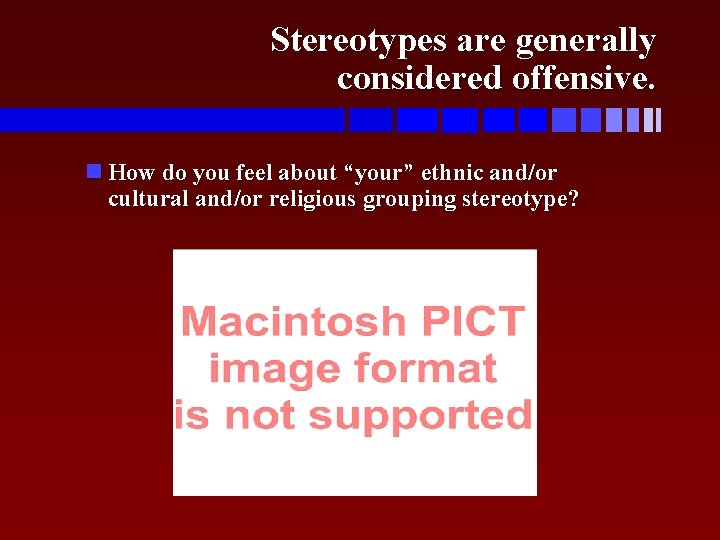 Stereotypes are generally considered offensive.

How do you feel about “your” ethnic and/or cultural and/or religious grouping stereotype?

Macintosh PICT image format is not supported